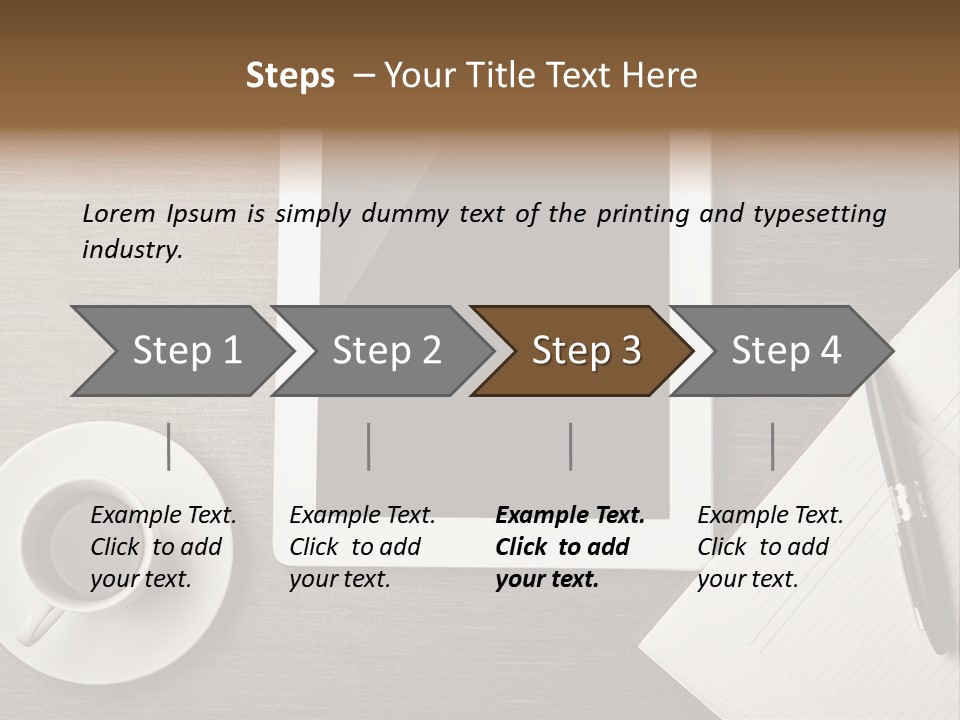 Steps – Your Title Text Here

Lorem Ipsum is simply dummy text of the printing and typesetting industry.

Step 1

Step 2

Step 3

Step 4

Example Text. Click to add your text.

Example Text. Click to add your text.

Example Text. Click to add your text.

Example Text. Click to add your text.